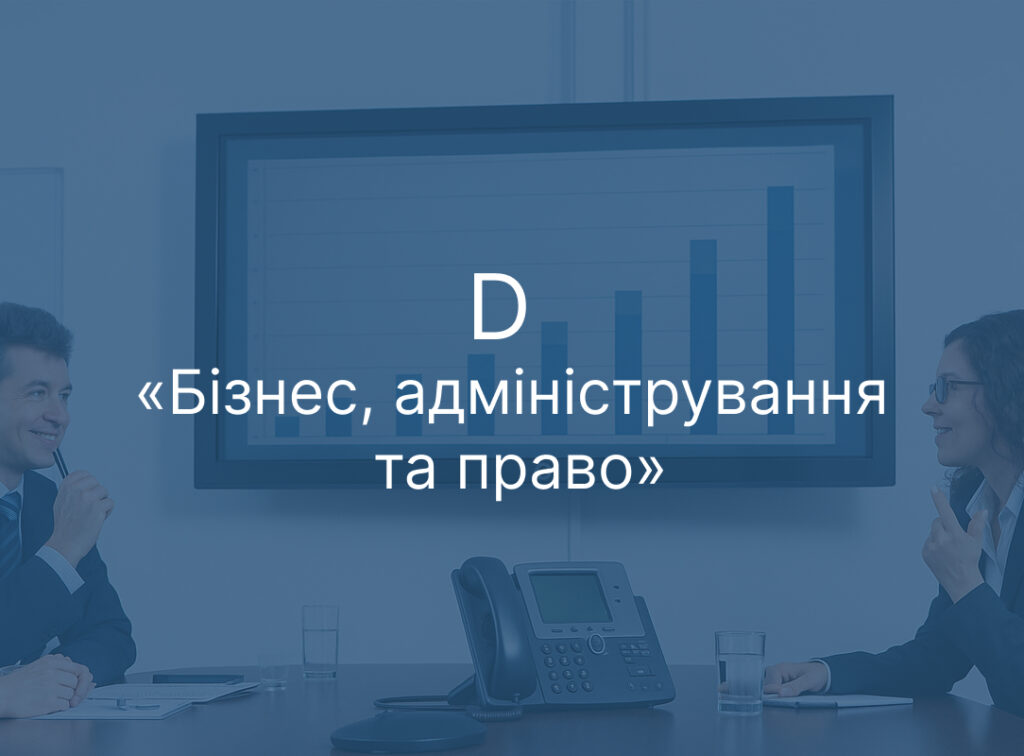 D
«Бізнес, адміністрування та право»